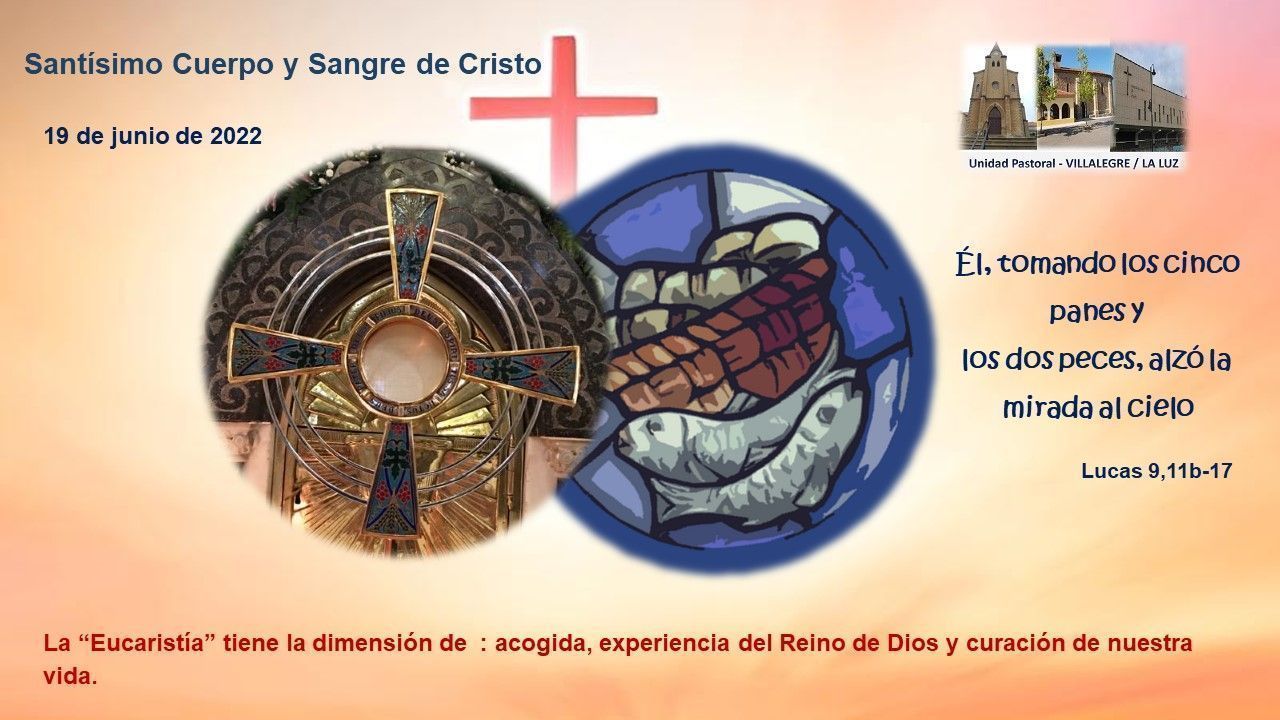 Santísimo Cuerpo y Sangre de Cristo

19 de junio de 2022

Unidad Pastoral - VILLALEGRE / LA LUZ

Él, tomando los cinco panes y los dos peces, alzó la mirada al cielo

Lucas 9,11b-17

La “Eucaristía” tiene la dimensión de : acogida, experiencia del Reino de Dios y curación de nuestra vida.